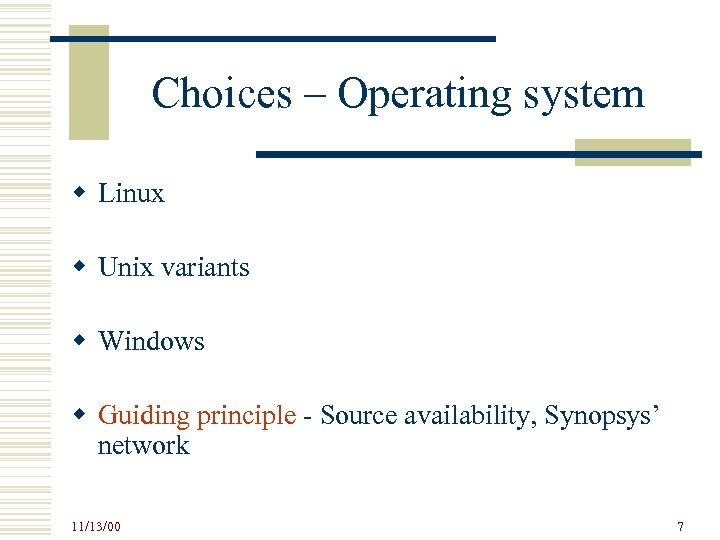 Choices – Operating system

- Linux

- Unix variants

- Windows

- Guiding principle - Source availability, Synopsys' network

11/13/00

7